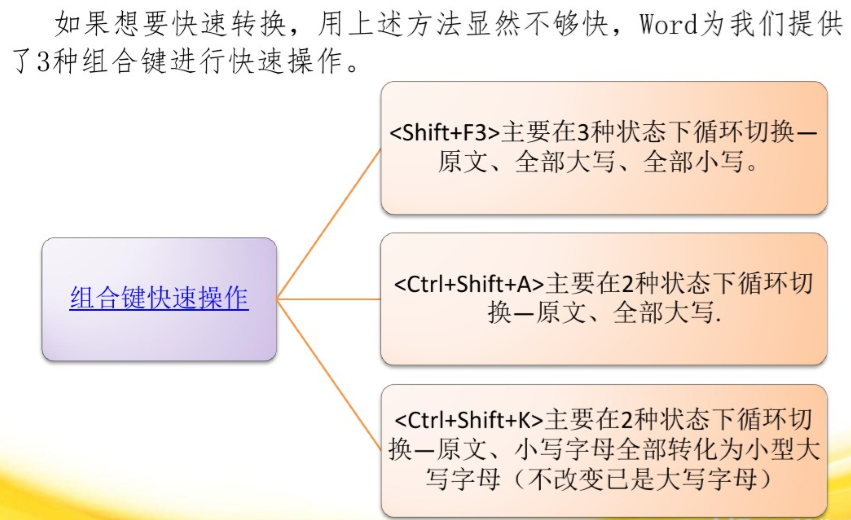 如果想要快速转换，用上述方法显然不够快，Word为我们提供了3种组合键进行快速操作。

组合键快速操作

<Shift+F3>主要在3种状态下循环切换—原文、全部大写、全部小写。

<Ctrl+Shift+A>主要在2种状态下循环切换—原文、全部大写.

<Ctrl+Shift+K>主要在2种状态下循环切换—原文、小写字母全部转化为小型大写字母（不改变已是大写字母）